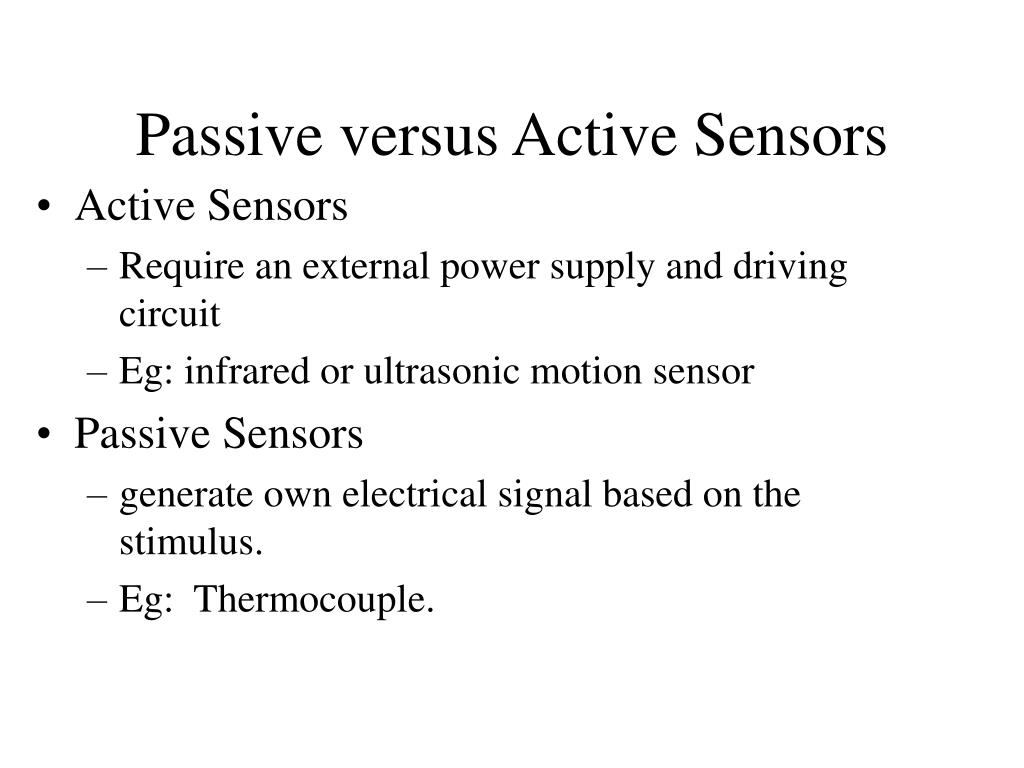 Passive versus Active Sensors

• Active Sensors
– Require an external power supply and driving circuit
– Eg: infrared or ultrasonic motion sensor
• Passive Sensors
– generate own electrical signal based on the stimulus.
– Eg: Thermocouple.